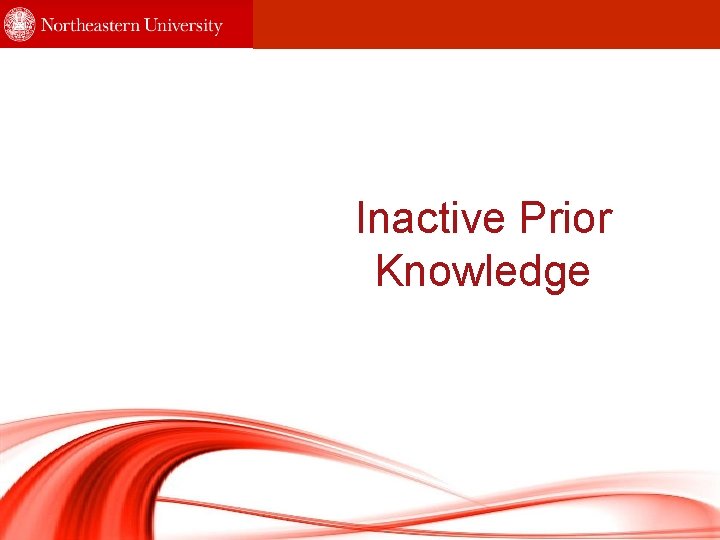 Northeastern University

Inactive Prior Knowledge